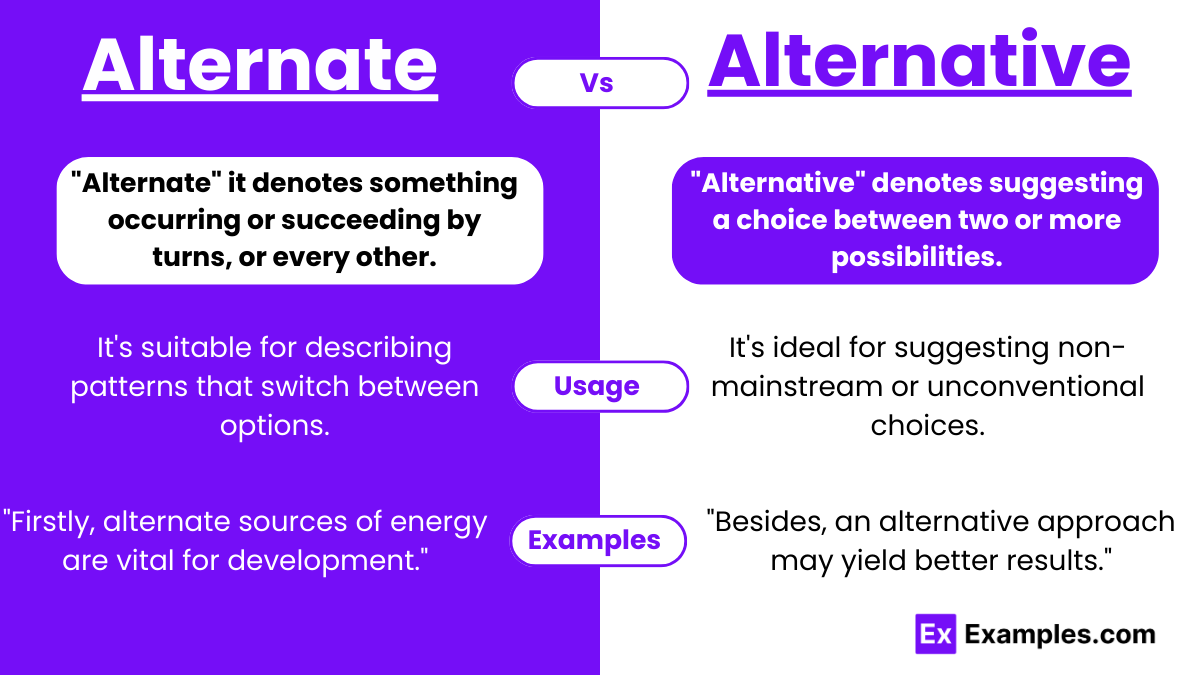 Alternate

Vs

Alternative

"Alternate" it denotes something occurring or succeeding by turns, or every other.

"Alternative" denotes suggesting a choice between two or more possibilities.

It's suitable for describing patterns that switch between options.

Usage

It's ideal for suggesting non-mainstream or unconventional choices.

"Firstly, alternate sources of energy are vital for development."

Examples

"Besides, an alternative approach may yield better results."

Ex Examples.com